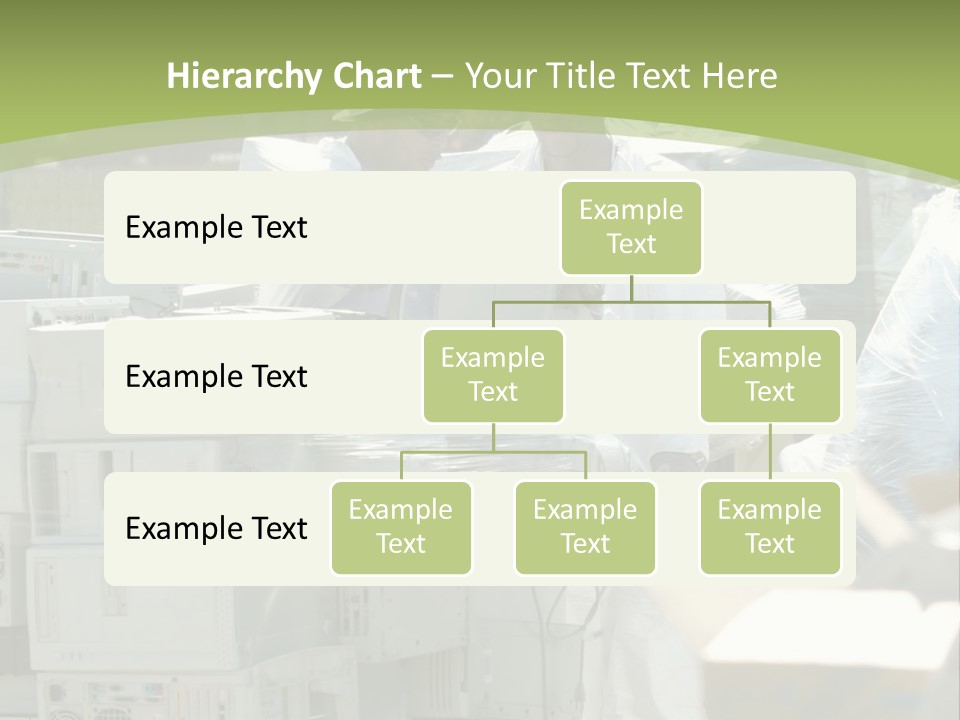 Hierarchy Chart – Your Title Text Here

Example Text

Example Text

Example Text

Example Text

Example Text

Example Text

Example Text

Example Text

Example Text